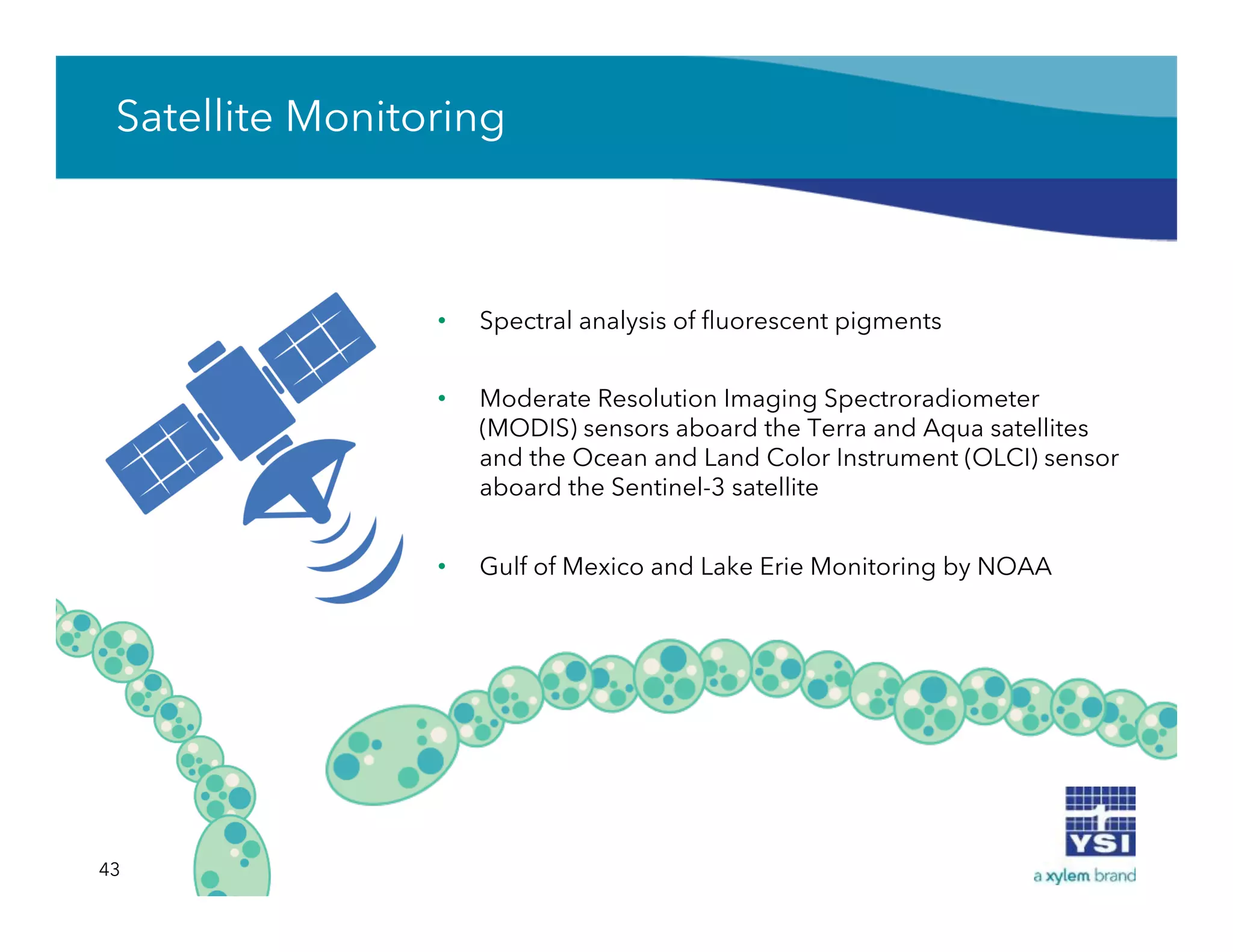 Satellite Monitoring

• Spectral analysis of fluorescent pigments

• Moderate Resolution Imaging Spectroradiometer (MODIS) sensors aboard the Terra and Aqua satellites and the Ocean and Land Color Instrument (OLCI) sensor aboard the Sentinel-3 satellite

• Gulf of Mexico and Lake Erie Monitoring by NOAA

43

YSI
a xylem brand